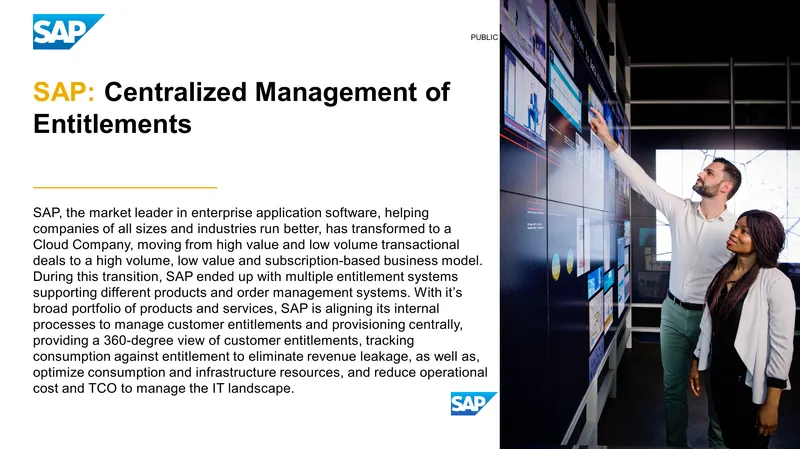 SAP

PUBLIC

SAP: Centralized Management of Entitlements

SAP, the market leader in enterprise application software, helping companies of all sizes and industries run better, has transformed to a Cloud Company, moving from high value and low volume transactional deals to a high volume, low value and subscription-based business model. During this transition, SAP ended up with multiple entitlement systems supporting different products and order management systems. With it's broad portfolio of products and services, SAP is aligning its internal processes to manage customer entitlements and provisioning centrally, providing a 360-degree view of customer entitlements, tracking consumption against entitlement to eliminate revenue leakage, as well as, optimize consumption and infrastructure resources, and reduce operational cost and TCO to manage the IT landscape.

SAP